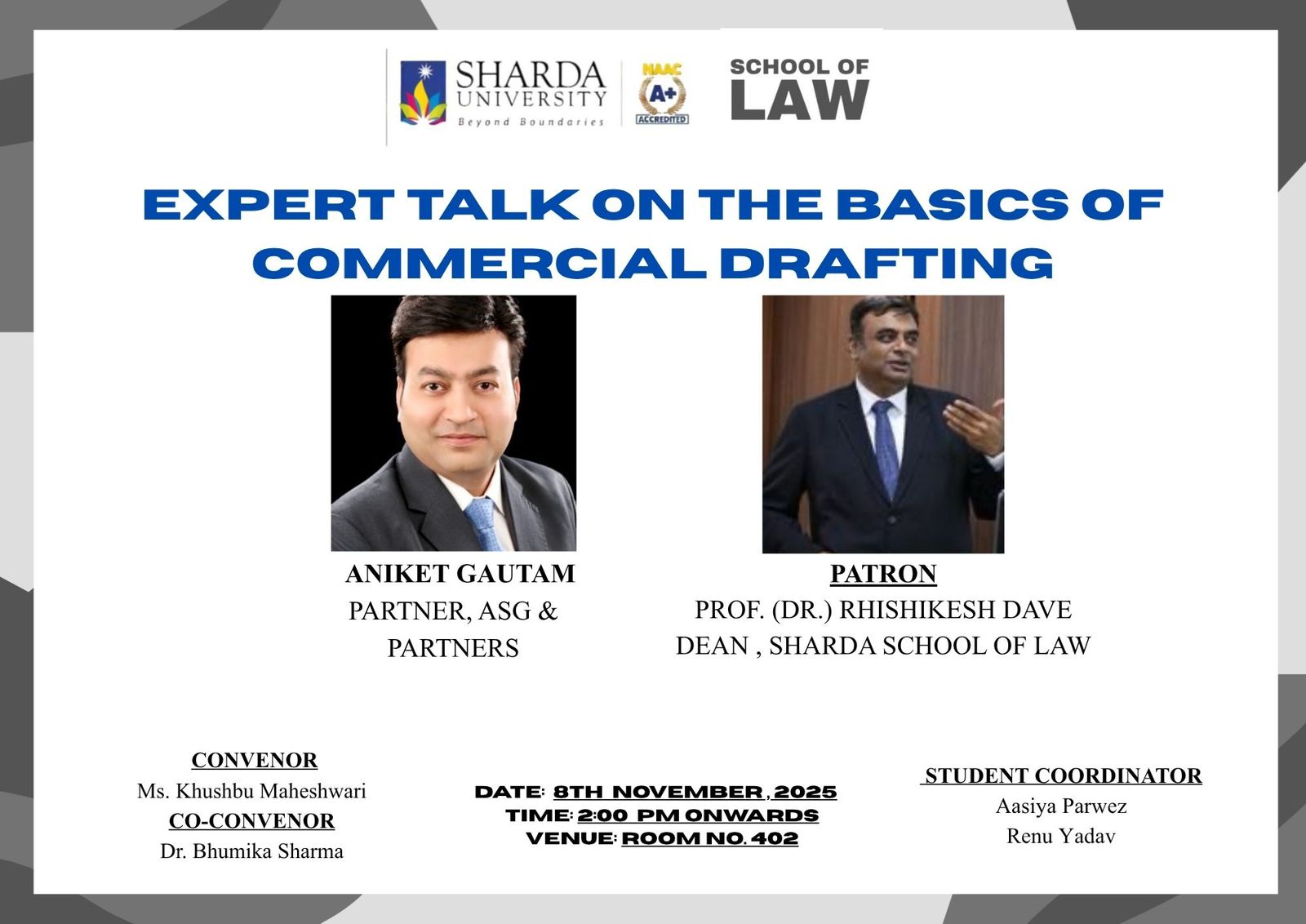 SHARDA UNIVERSITY
Beyond Boundaries

NAAC A+ ACCREDITED

SCHOOL OF LAW

EXPERT TALK ON THE BASICS OF COMMERCIAL DRAFTING

ANIKET GAUTAM
PARTNER, ASG & PARTNERS

PATRON
PROF. (DR.) RHISHIKESH DAVE
DEAN , SHARDA SCHOOL OF LAW

CONVENOR
Ms. Khushbu Maheshwari
CO-CONVENOR
Dr. Bhumika Sharma

DATE: 8TH NOVEMBER , 2025
TIME: 2:00 PM ONWARDS
VENUE: ROOM NO. 402

STUDENT COORDINATOR
Aasiya Parwez
Renu Yadav